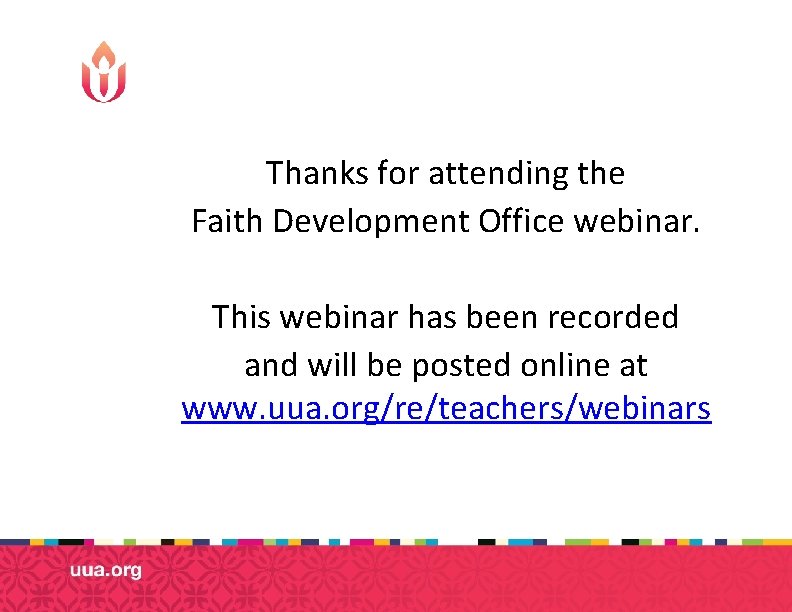 Thanks for attending the
Faith Development Office webinar.

This webinar has been recorded
and will be posted online at
www.uua.org/re/teachers/webinars

uua.org